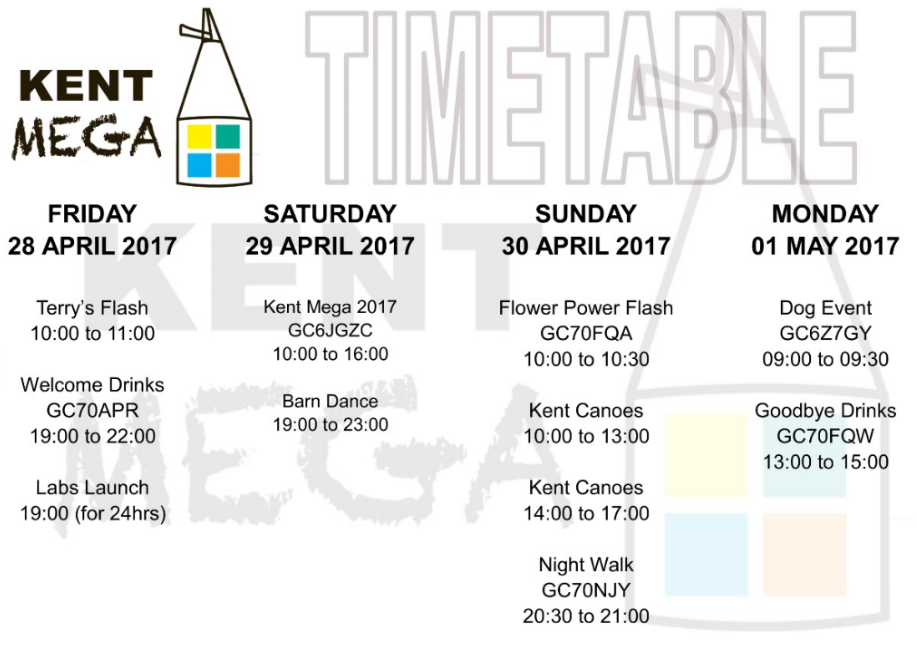 KENT MEGA

TIMETABLE

FRIDAY
28 APRIL 2017

Terry's Flash
10:00 to 11:00

Welcome Drinks
GC70APR
19:00 to 22:00

Labs Launch
19:00 (for 24hrs)

SATURDAY
29 APRIL 2017

Kent Mega 2017
GC6JGZC
10:00 to 16:00

Barn Dance
19:00 to 23:00

SUNDAY
30 APRIL 2017

Flower Power Flash
GC70FQA
10:00 to 10:30

Kent Canoes
10:00 to 13:00

Kent Canoes
14:00 to 17:00

Night Walk
GC70NJY
20:30 to 21:00

MONDAY
01 MAY 2017

Dog Event
GC6Z7GY
09:00 to 09:30

Goodbye Drinks
GC70FQW
13:00 to 15:00

KENT MEGA